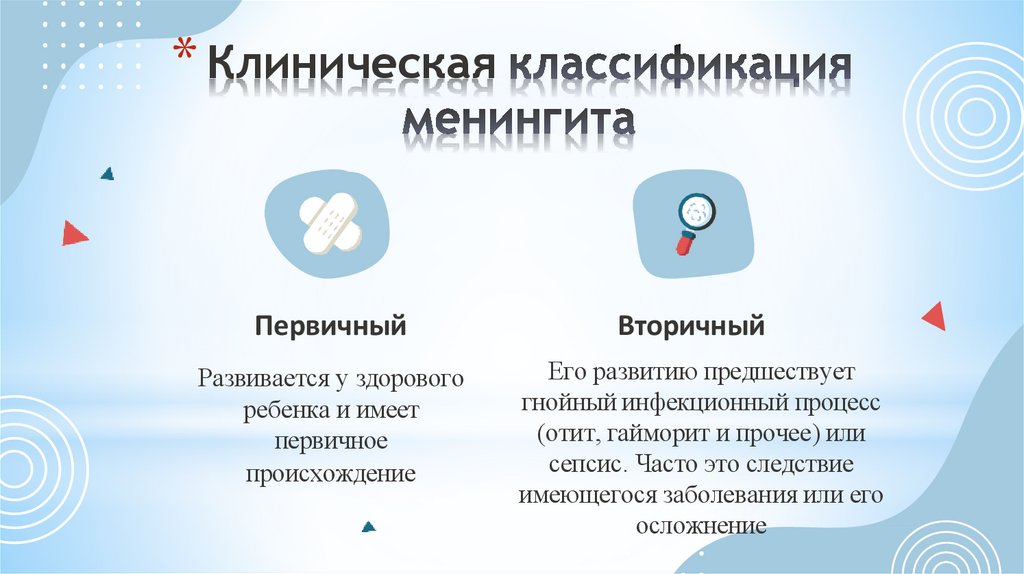 * Клиническая классификация менингита

Первичный

Развивается у здорового ребенка и имеет первичное происхождение

Вторичный

Его развитию предшествует гнойный инфекционный процесс (отит, гайморит и прочее) или сепсис. Часто это следствие имеющегося заболевания или его осложнение